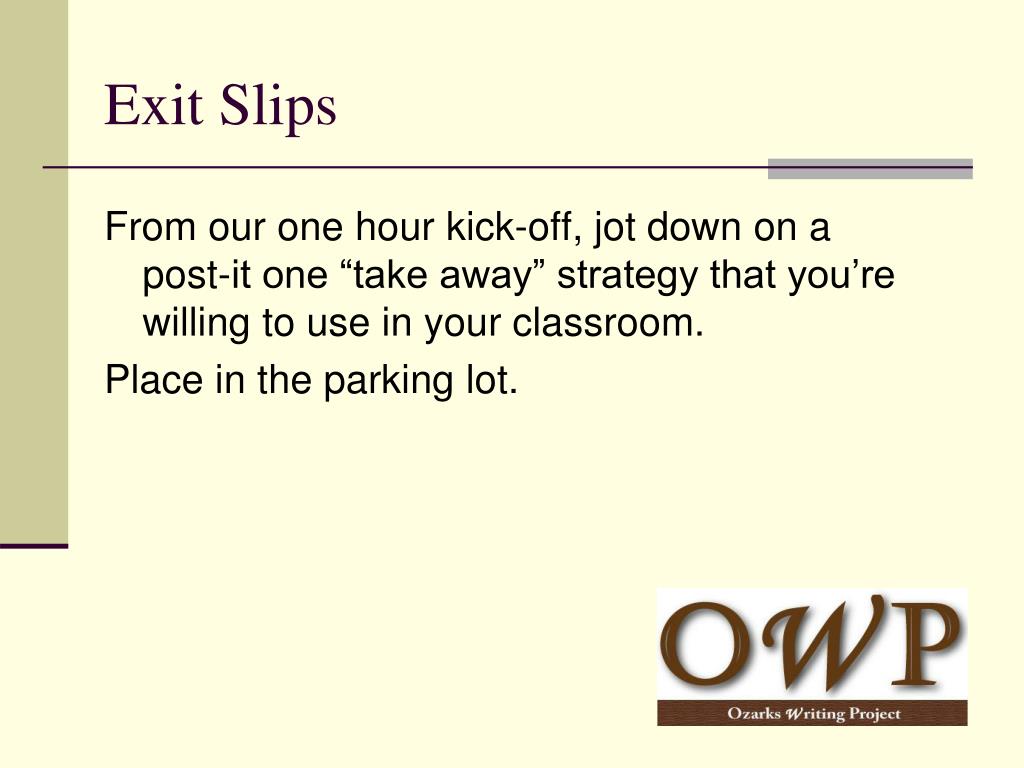 Exit Slips

From our one hour kick-off, jot down on a post-it one “take away” strategy that you’re willing to use in your classroom.

Place in the parking lot.

OWP

Ozarks Writing Project